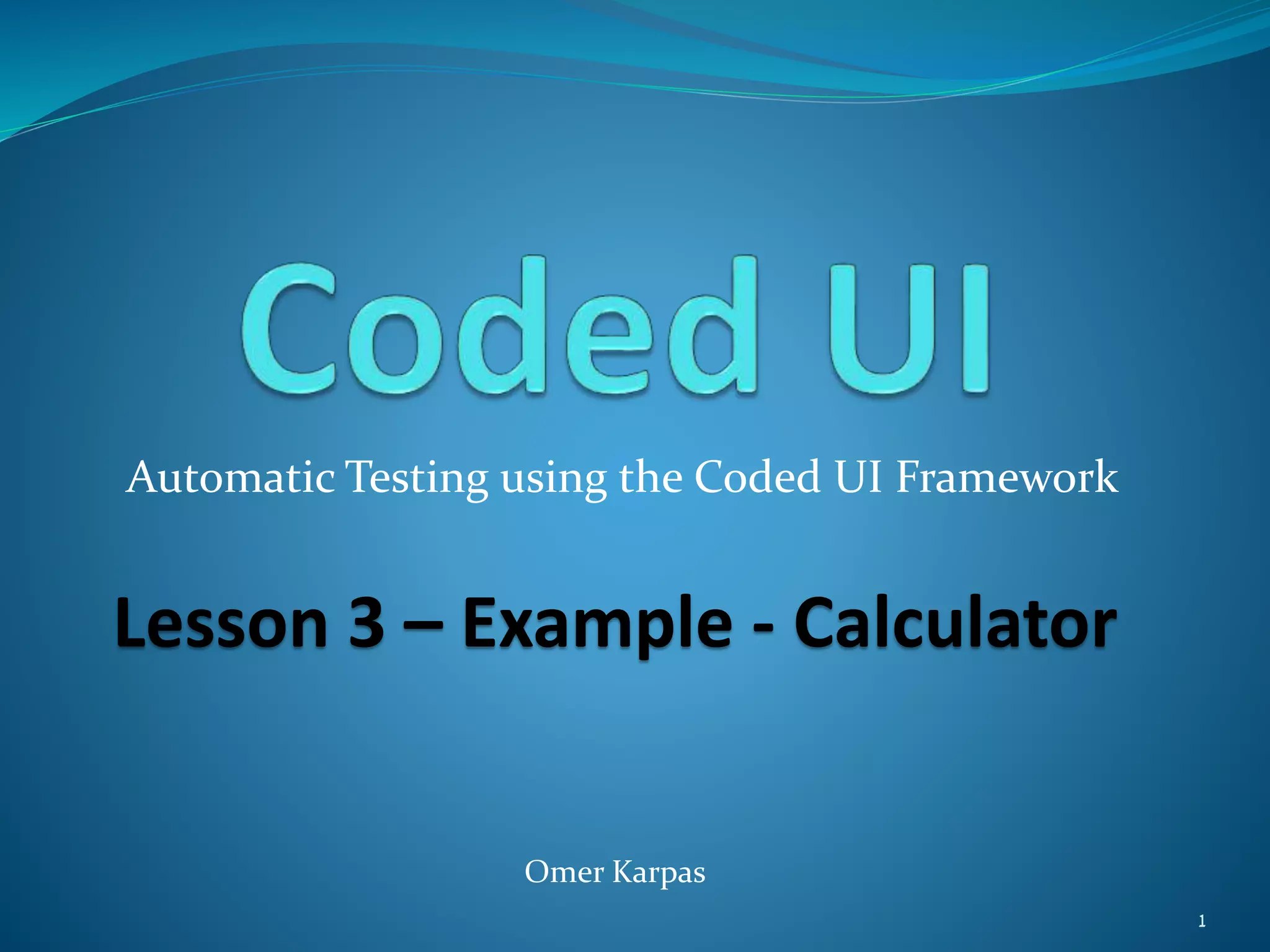 Coded UI

Automatic Testing using the Coded UI Framework

Lesson 3 – Example - Calculator

Omer Karpas

1